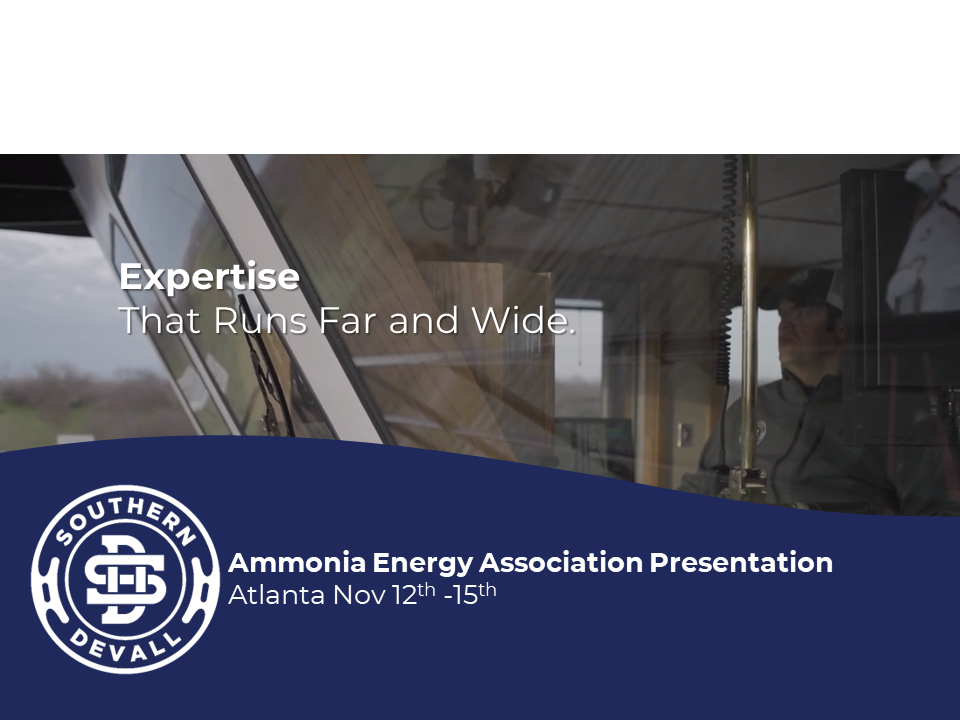 Expertise
That Runs Far and Wide.

SOUTHERN
SD
DEVALL

Ammonia Energy Association Presentation
Atlanta Nov 12$^{th}$ -15$^{th}$